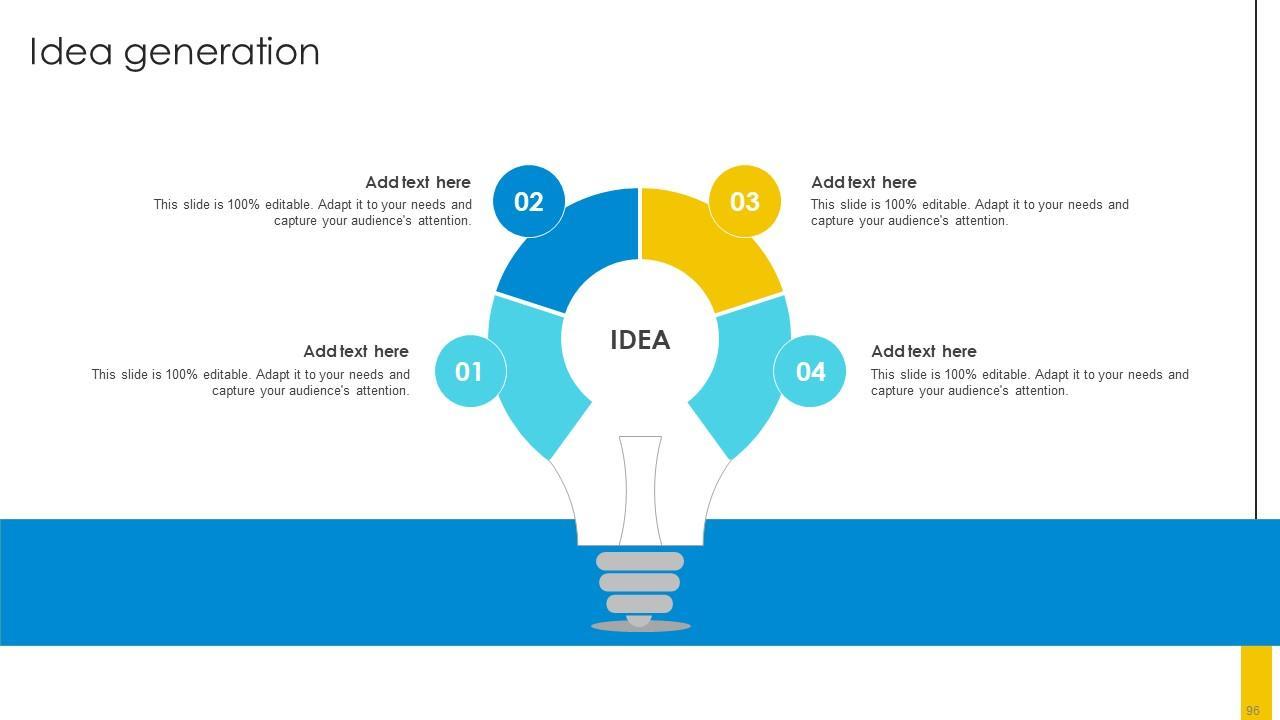 Idea generation

Add text here
This slide is 100% editable. Adapt it to your needs and capture your audience's attention.

02

03

Add text here
This slide is 100% editable. Adapt it to your needs and capture your audience's attention.

IDEA

Add text here
This slide is 100% editable. Adapt it to your needs and capture your audience's attention.

01

04

Add text here
This slide is 100% editable. Adapt it to your needs and capture your audience's attention.

96